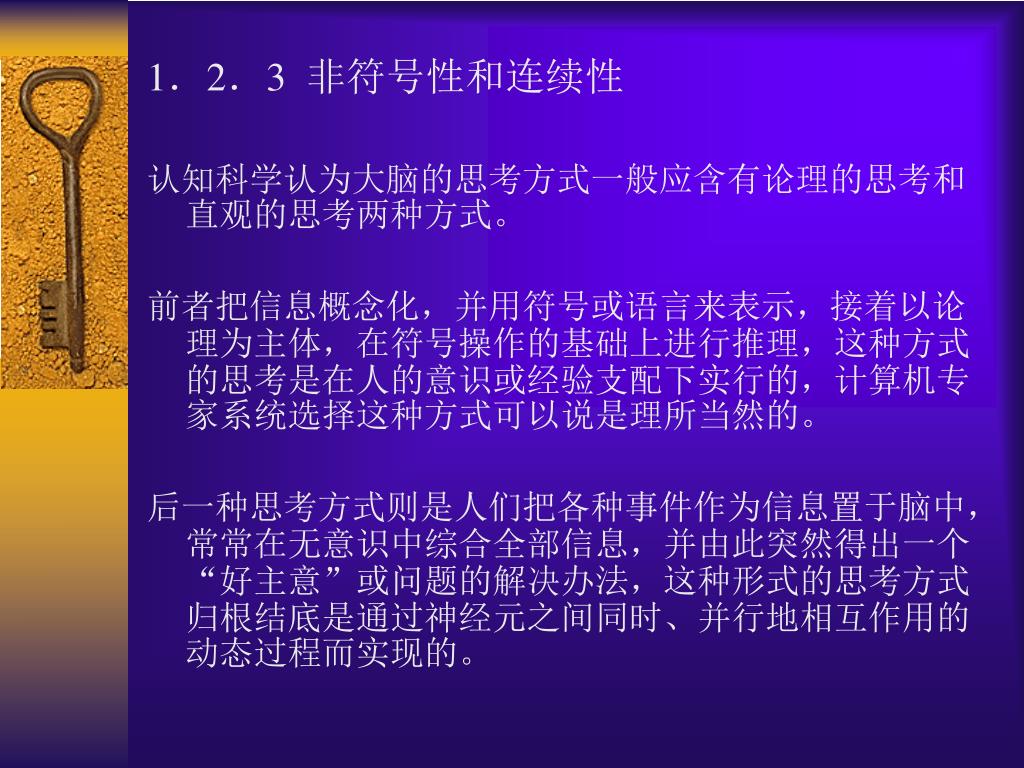 1．2．3 非符号性和连续性

认知科学认为大脑的思考方式一般应含有论理的思考和直观的思考两种方式。

前者把信息概念化，并用符号或语言来表示，接着以论理为主体，在符号操作的基础上进行推理，这种方式的思考是在人的意识或经验支配下实行的，计算机专家系统选择这种方式可以说是理所当然的。

后一种思考方式则是人们把各种事件作为信息置于脑中，常常在无意识中综合全部信息，并由此突然得出一个“好主意”或问题的解决办法，这种形式的思考方式归根结底是通过神经元之间同时、并行地相互作用的动态过程而实现的。